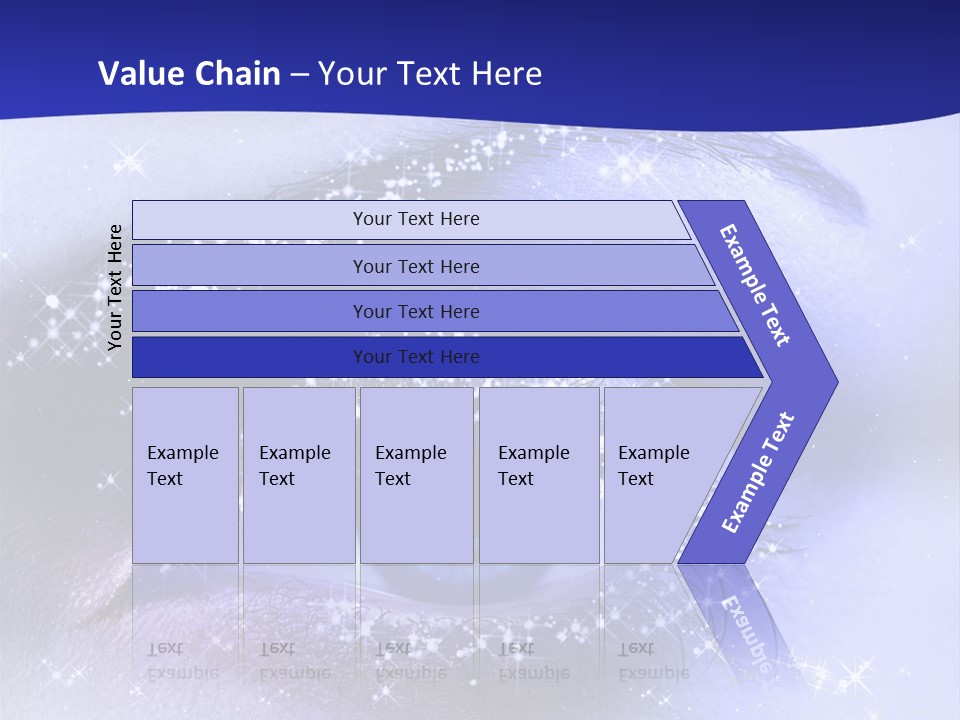 Value Chain – Your Text Here

Your Text Here

Your Text Here

Your Text Here

Your Text Here

Your Text Here

Example Text

Example Text

Example Text

Example Text

Example Text

Example Text

Example Text